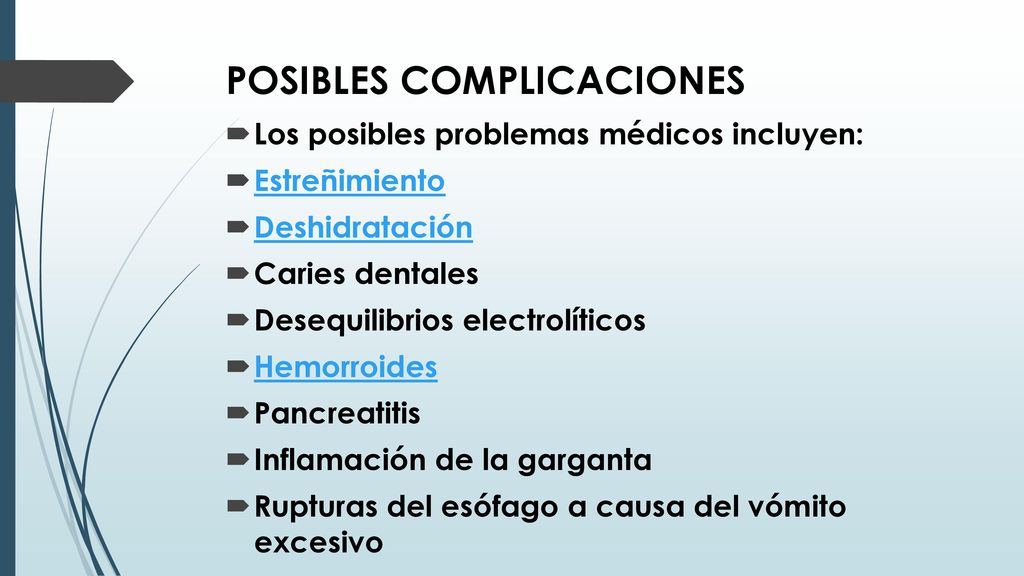 POSIBLES COMPLICACIONES

Los posibles problemas médicos incluyen:

Estreñimiento

Deshidratación

Caries dentales

Desequilibrios electrolíticos

Hemorroides

Pancreatitis

Inflamación de la garganta

Rupturas del esófago a causa del vómito excesivo